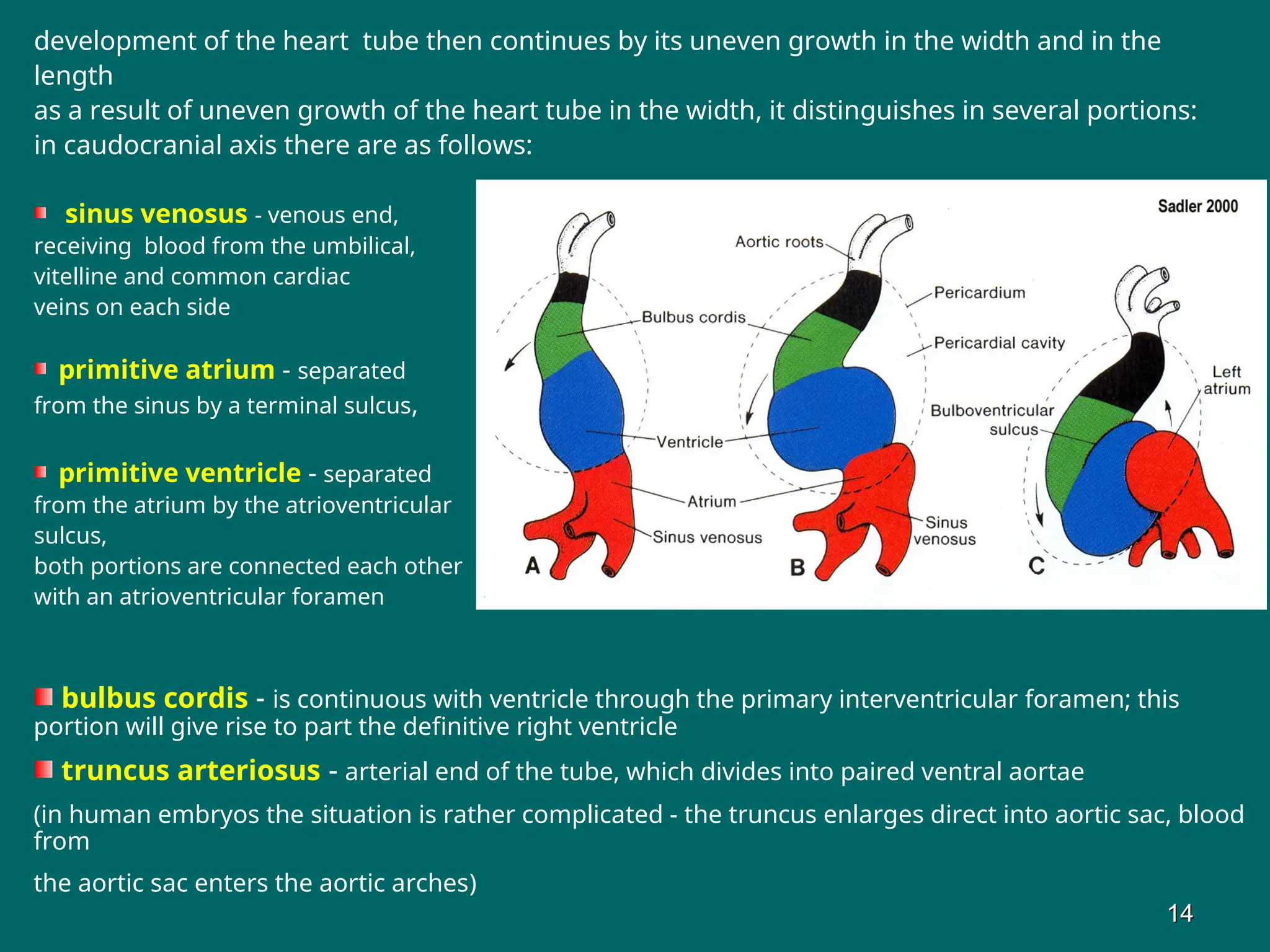 development of the heart tube then continues by its uneven growth in the width and in the length
as a result of uneven growth of the heart tube in the width, it distinguishes in several portions:
in caudocranial axis there are as follows:

sinus venosus - venous end, receiving blood from the umbilical, vitelline and common cardiac veins on each side

primitive atrium - separated from the sinus by a terminal sulcus,

primitive ventricle - separated from the atrium by the atrioventricular sulcus,
both portions are connected each other with an atrioventricular foramen

Sadler 2000

Aortic roots
Pericardium
Bulbus cordis
Pericardial cavity
Left atrium
Bulboventricular sulcus
Ventricle
Atrium
Sinus venosus
Sinus venosus
A
B
C

bulbus cordis - is continuous with ventricle through the primary interventricular foramen; this portion will give rise to part the definitive right ventricle

truncus arteriosus - arterial end of the tube, which divides into paired ventral aortae

(in human embryos the situation is rather complicated - the truncus enlarges direct into aortic sac, blood from

the aortic sac enters the aortic arches)

14